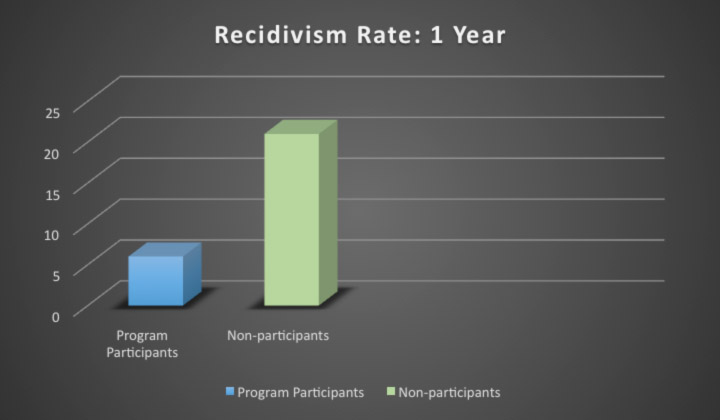 Recidivism Rate: 1 Year

25
20
15
10
5
0

Program Participants
Non-participants

Program Participants
Non-participants